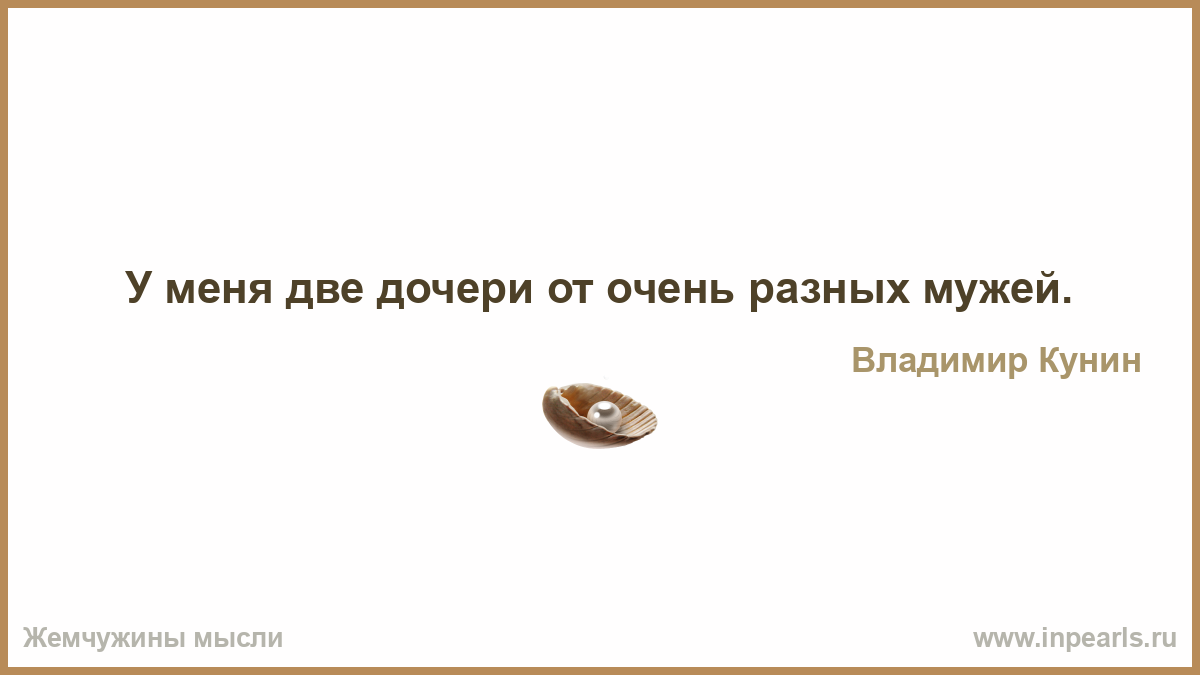 У меня две дочери от очень разных мужей.

Владимир Кунин

Жемчужины мысли

www.inpearls.ru